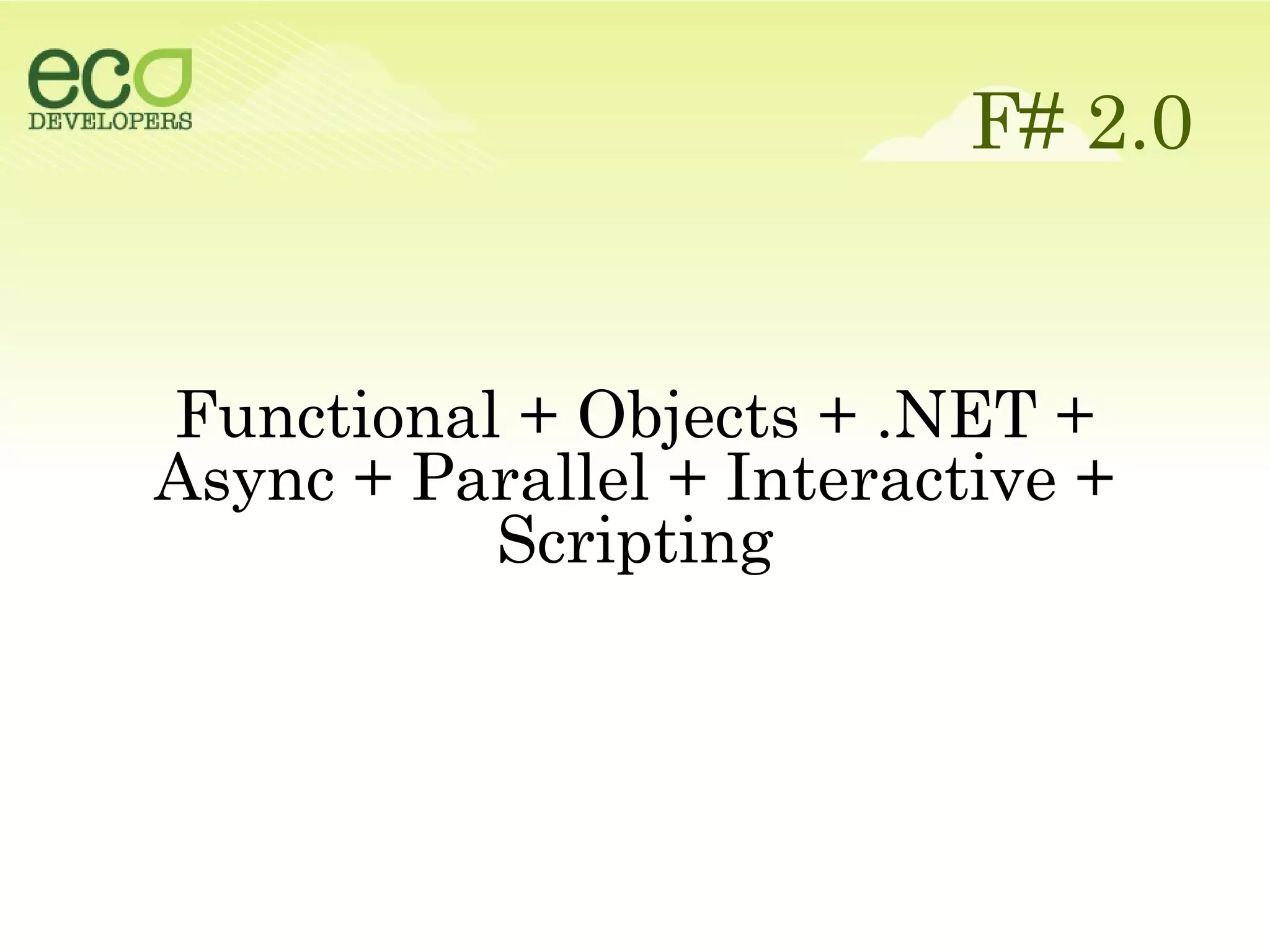 eco
DEVELOPERS

F# 2.0

Functional + Objects + .NET + Async + Parallel + Interactive + Scripting